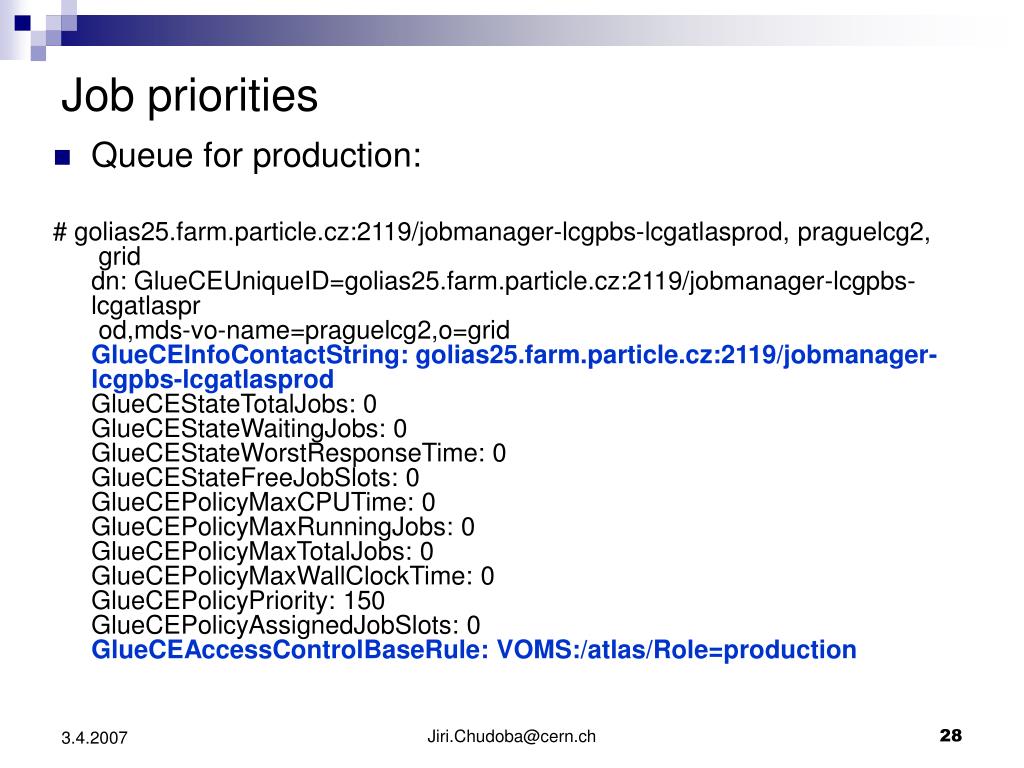 Job priorities

Queue for production:

# golias25.farm.particle.cz:2119/jobmanager-lcgpbs-lcgatlasprod, praguelcg2, grid
dn: GlueCEUniqueID=golias25.farm.particle.cz:2119/jobmanager-lcgpbs-lcgatlaspr
od,mds-vo-name=praguelcg2,o=grid
GlueCEInfoContactString: golias25.farm.particle.cz:2119/jobmanager-lcgpbs-lcgatlasprod
GlueCEStateTotalJobs: 0
GlueCEStateWaitingJobs: 0
GlueCEStateWorstResponseTime: 0
GlueCEStateFreeJobSlots: 0
GlueCEPolicyMaxCPUTime: 0
GlueCEPolicyMaxRunningJobs: 0
GlueCEPolicyMaxTotalJobs: 0
GlueCEPolicyMaxWallClockTime: 0
GlueCEPolicyPriority: 150
GlueCEPolicyAssignedJobSlots: 0
GlueCEAccessControlBaseRule: VOMS:/atlas/Role=production

3.4.2007

Jiri.Chudoba@cern.ch

28